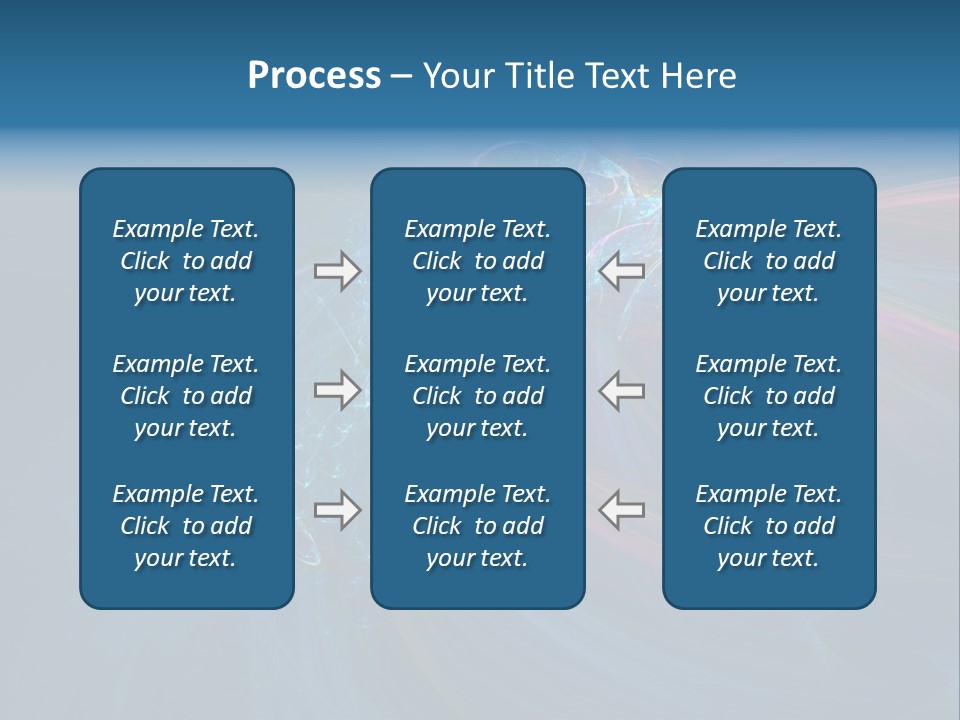 Process – Your Title Text Here

Example Text. Click to add your text.

Example Text. Click to add your text.

Example Text. Click to add your text.

Example Text. Click to add your text.

Example Text. Click to add your text.

Example Text. Click to add your text.

Example Text. Click to add your text.

Example Text. Click to add your text.

Example Text. Click to add your text.